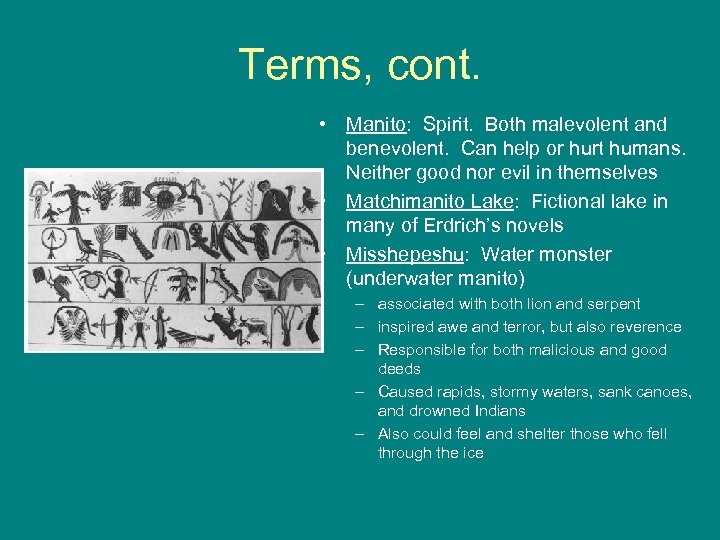 Terms, cont.

• Manito: Spirit. Both malevolent and benevolent. Can help or hurt humans. Neither good nor evil in themselves

• Matchimanito Lake: Fictional lake in many of Erdrich's novels

• Misshepeshu: Water monster (underwater manito)
– associated with both lion and serpent
– inspired awe and terror, but also reverence
– Responsible for both malicious and good deeds
– Caused rapids, stormy waters, sank canoes, and drowned Indians
– Also could feel and shelter those who fell through the ice